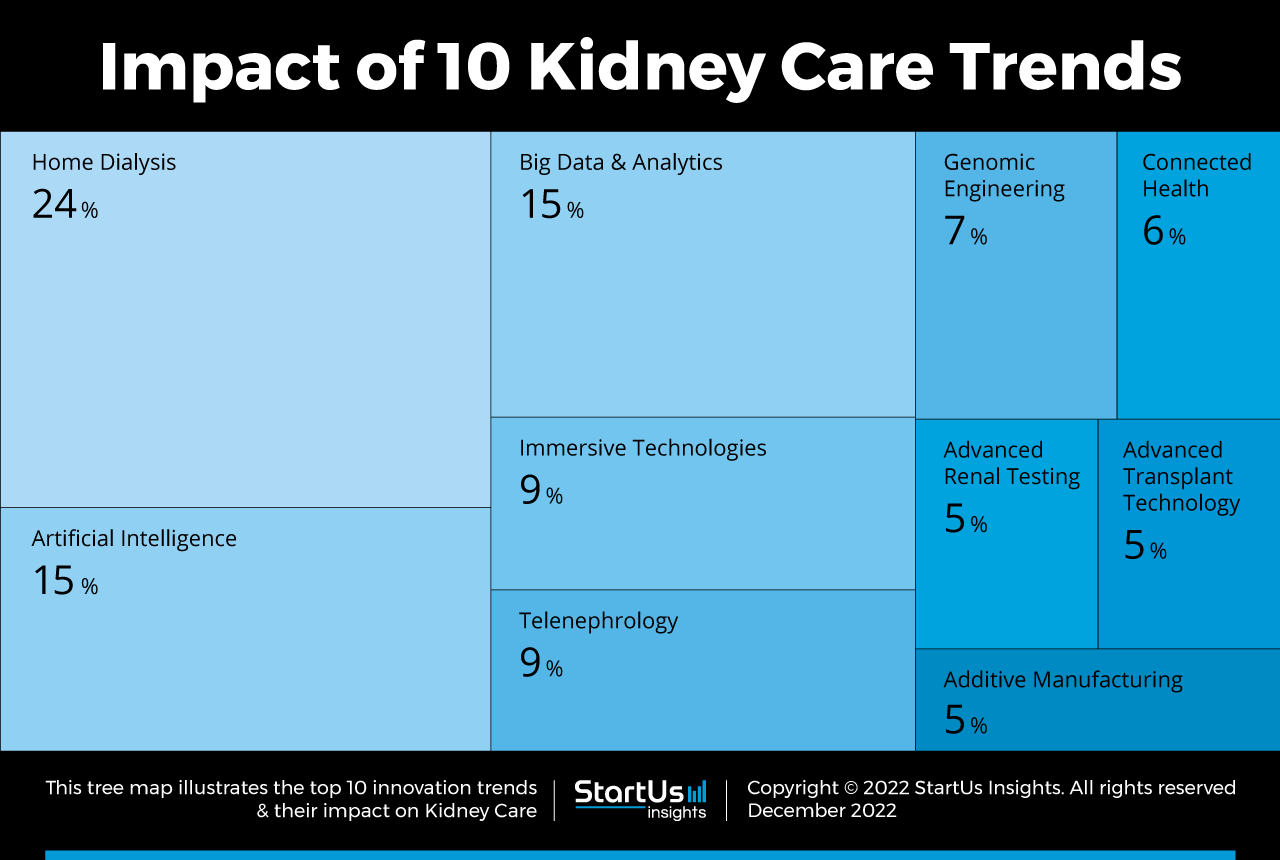 Impact of 10 Kidney Care Trends

Home Dialysis
24 %

Artificial Intelligence
15 %

Big Data & Analytics
15 %

Immersive Technologies
9 %

Telenephrology
9 %

Genomic Engineering
7 %

Connected Health
6 %

Advanced Renal Testing
5 %

Advanced Transplant Technology
5 %

Additive Manufacturing
5 %

This tree map illustrates the top 10 innovation trends & their impact on Kidney Care

StartUs insights

Copyright © 2022 StartUs Insights. All rights reserved
December 2022